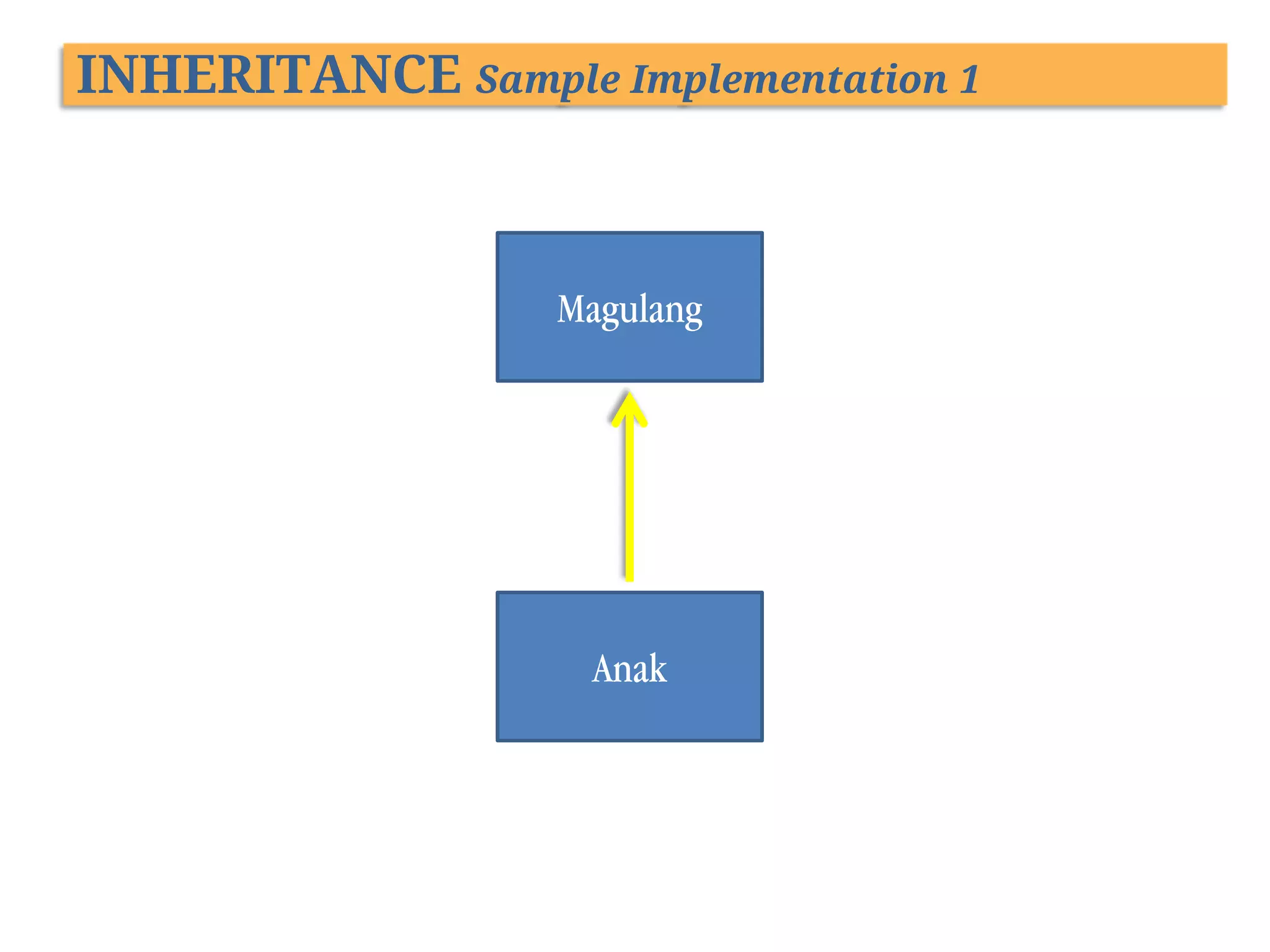 INHERITANCE Sample Implementation 1

Magulang

Anak